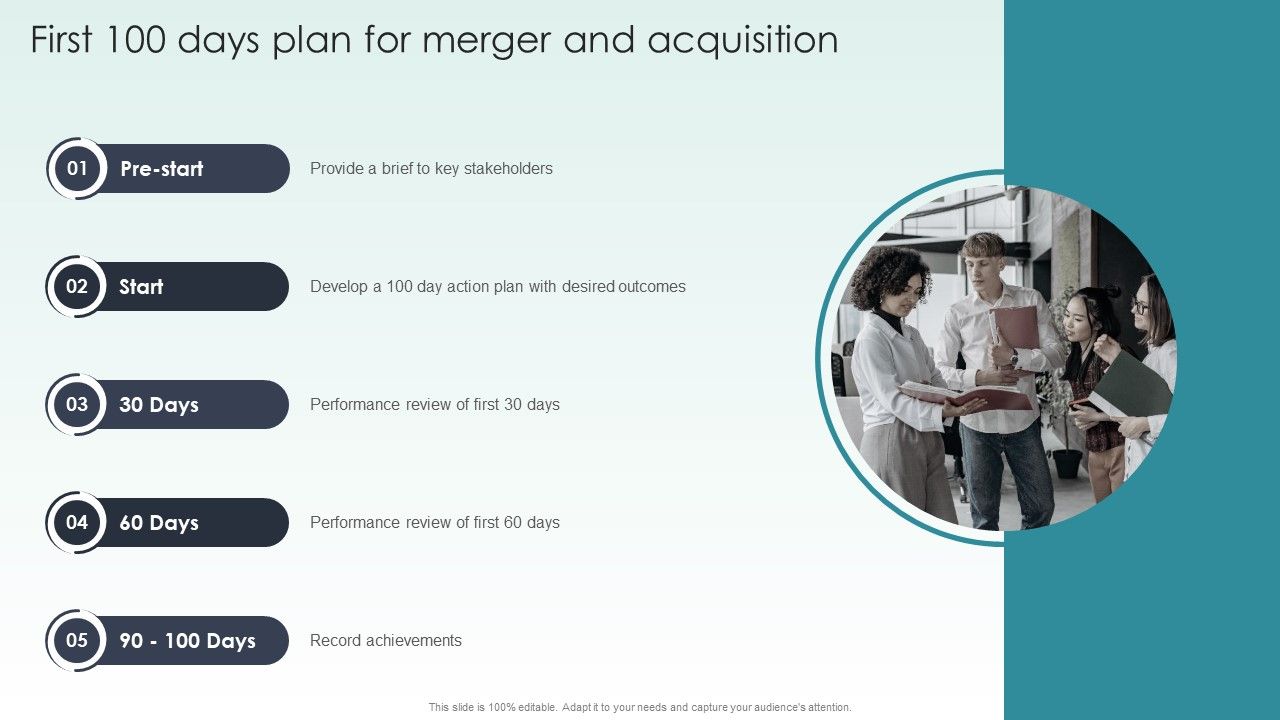 First 100 days plan for merger and acquisition

01 Pre-start
Provide a brief to key stakeholders

02 Start
Develop a 100 day action plan with desired outcomes

03 30 Days
Performance review of first 30 days

04 60 Days
Performance review of first 60 days

05 90 - 100 Days
Record achievements

This slide is 100% editable. Adapt it to your needs and capture your audience's attention.